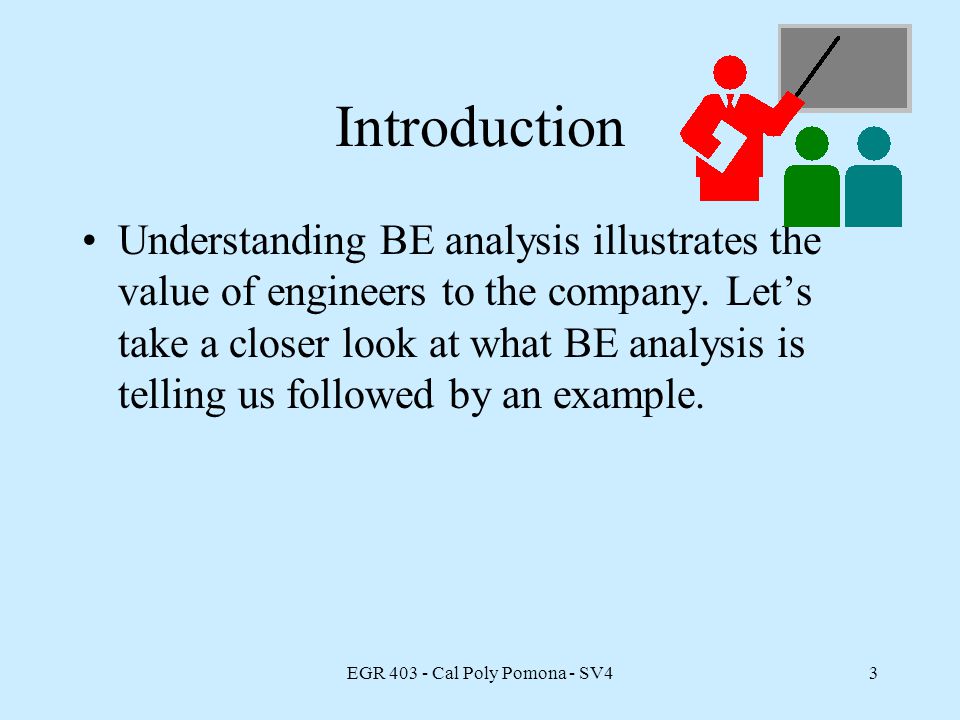 Introduction

• Understanding BE analysis illustrates the value of engineers to the company. Let’s take a closer look at what BE analysis is telling us followed by an example.

EGR 403 - Cal Poly Pomona - SV4

3